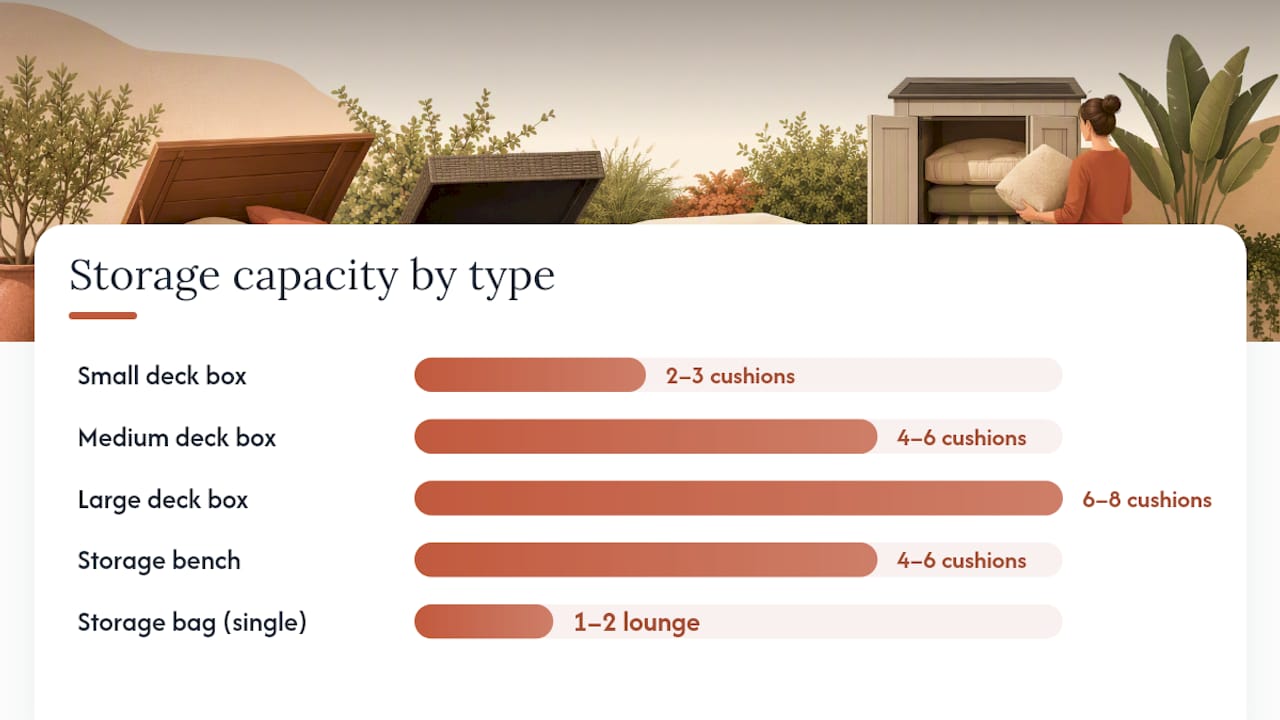 Storage capacity by type

Small deck box 2–3 cushions
Medium deck box 4–6 cushions
Large deck box 6–8 cushions
Storage bench 4–6 cushions
Storage bag (single) 1–2 lounge